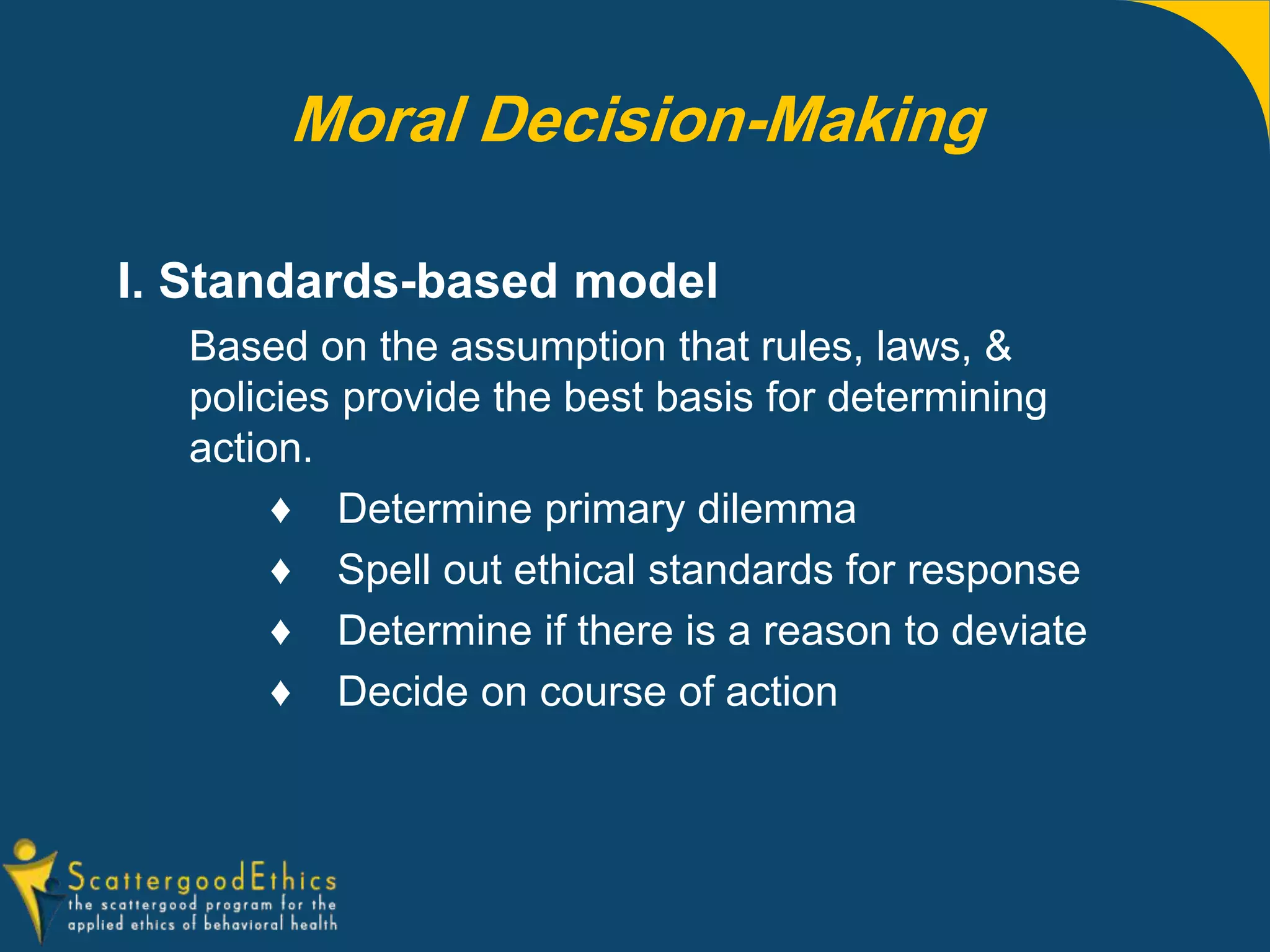 Moral Decision-Making

I. Standards-based model

Based on the assumption that rules, laws, & policies provide the best basis for determining action.

♦ Determine primary dilemma
♦ Spell out ethical standards for response
♦ Determine if there is a reason to deviate
♦ Decide on course of action

ScattergoodEthics
the scattergood program for the applied ethics of behavioral health